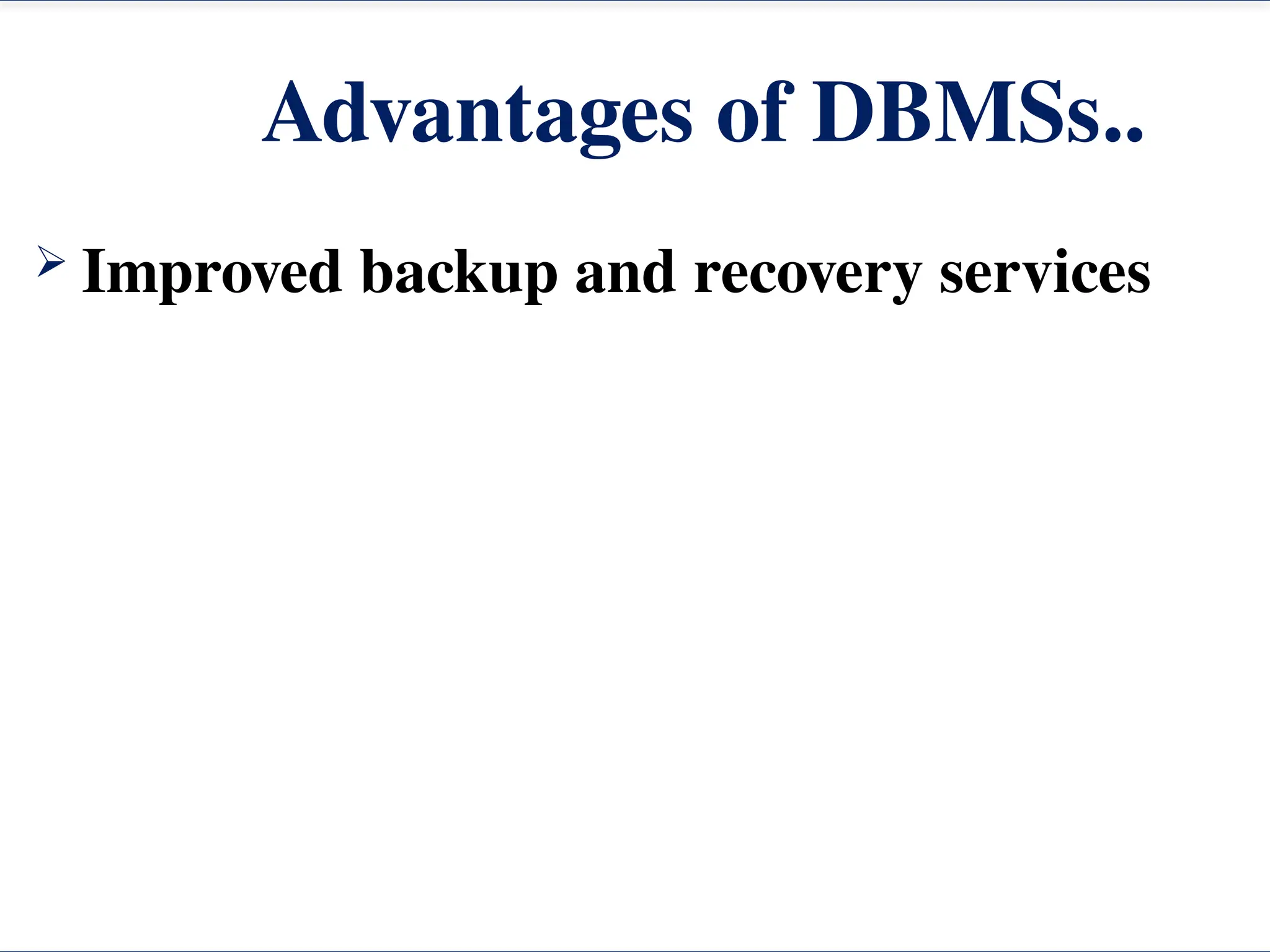 Advantages of DBMSs..

➢ Improved backup and recovery services